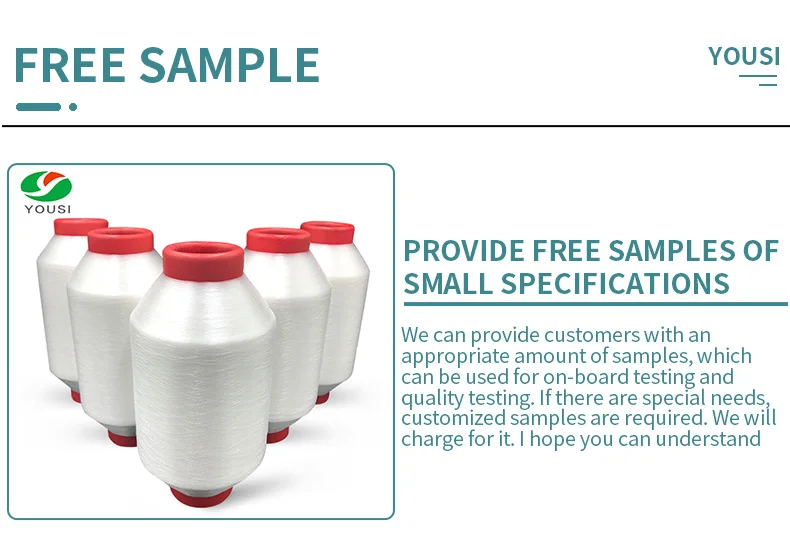 FREE SAMPLE

YOUSI

YOUSI

PROVIDE FREE SAMPLES OF SMALL SPECIFICATIONS

We can provide customers with an appropriate amount of samples, which can be used for on-board testing and quality testing. If there are special needs, customized samples are required. We will charge for it. I hope you can understand